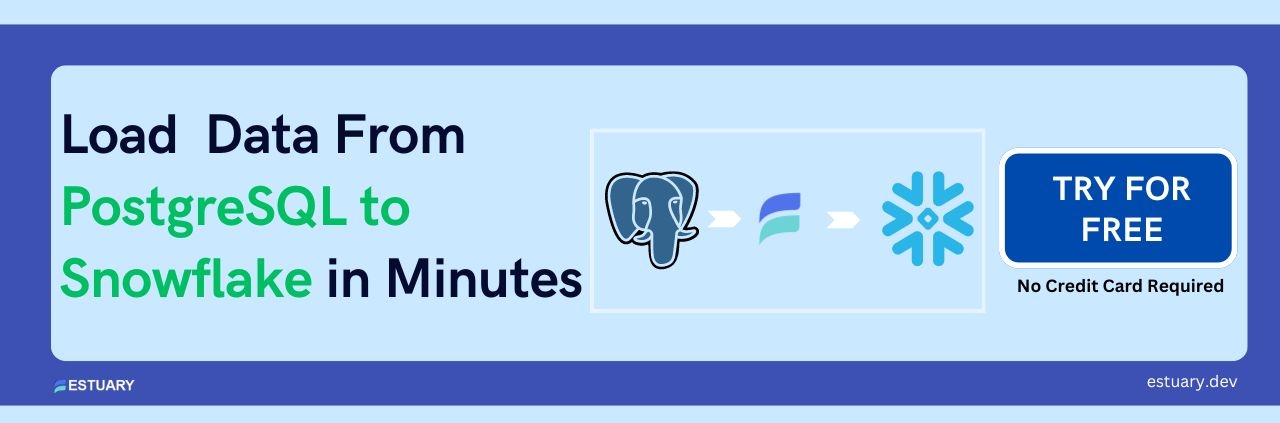 Load  Data From PostgreSQL to Snowflake in Minutes

TRY FOR FREE

No Credit Card Required

ESTUARY

estuary.dev